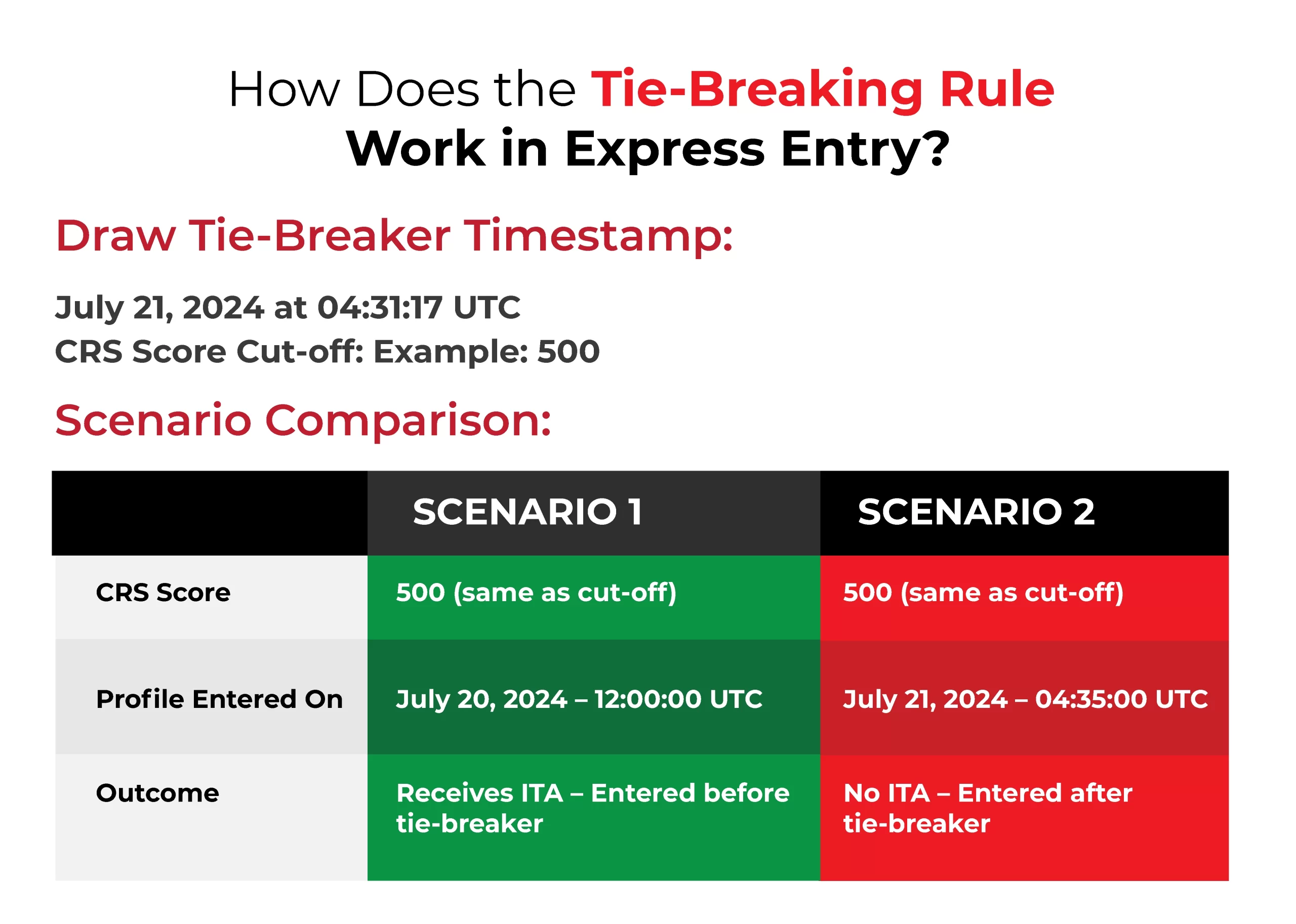 How Does the Tie-Breaking Rule Work in Express Entry?

Draw Tie-Breaker Timestamp:

July 21, 2024 at 04:31:17 UTC
CRS Score Cut-off: Example: 500

Scenario Comparison:

| | SCENARIO 1 | SCENARIO 2 |
|---|---|---|
| CRS Score | 500 (same as cut-off) | 500 (same as cut-off) |
| Profile Entered On | July 20, 2024 – 12:00:00 UTC | July 21, 2024 – 04:35:00 UTC |
| Outcome | Receives ITA – Entered before tie-breaker | No ITA – Entered after tie-breaker |